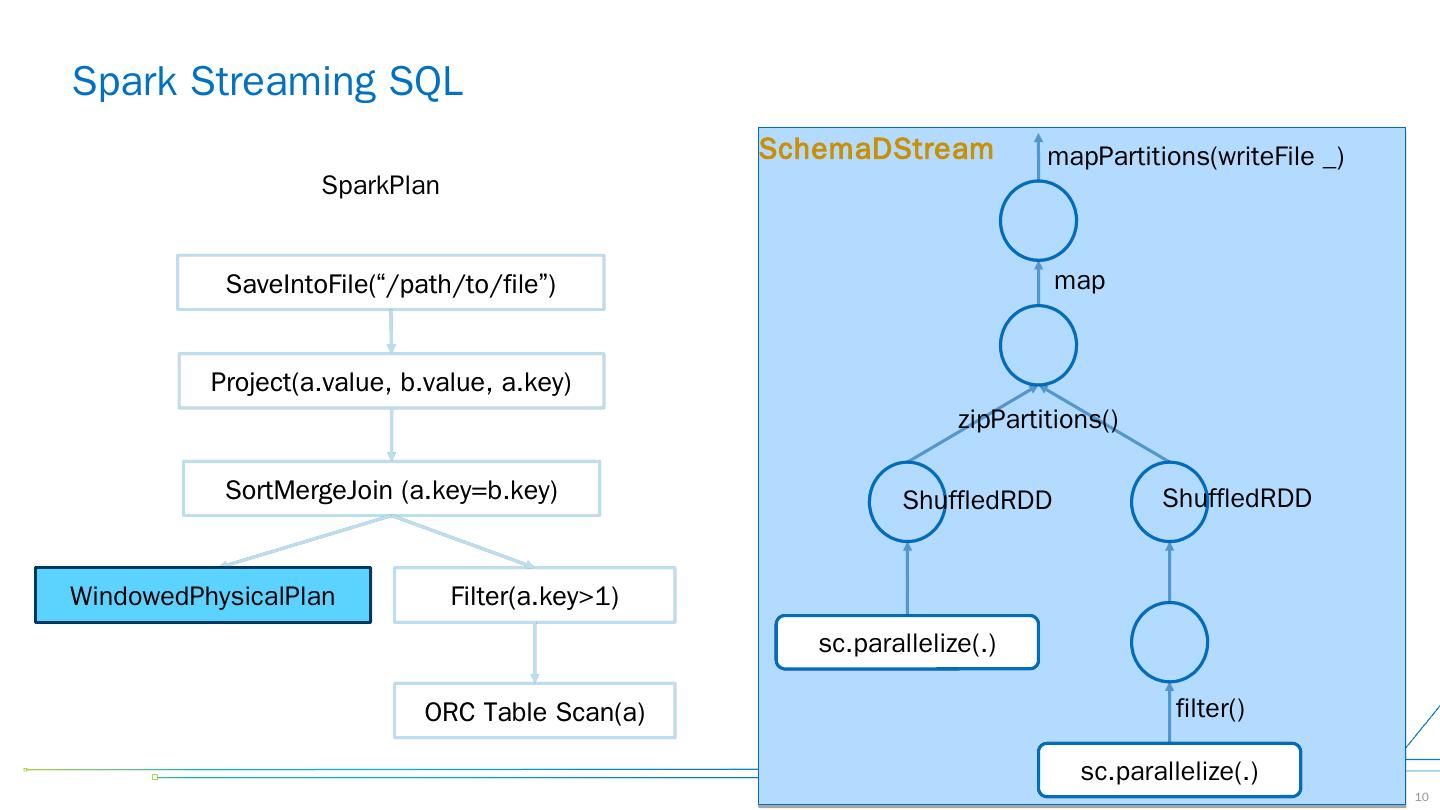 Spark Streaming SQL

SparkPlan

SaveIntoFile(“/path/to/file”)

Project(a.value, b.value, a.key)

SortMergeJoin (a.key=b.key)

WindowedPhysicalPlan

Filter(a.key>1)

ORC Table Scan(a)

SchemaDStream

mapPartitions(writeFile _)

map

zipPartitions()

ShuffledRDD

ShuffledRDD

sc.parallelize(.)

filter()

sc.parallelize(.)

10